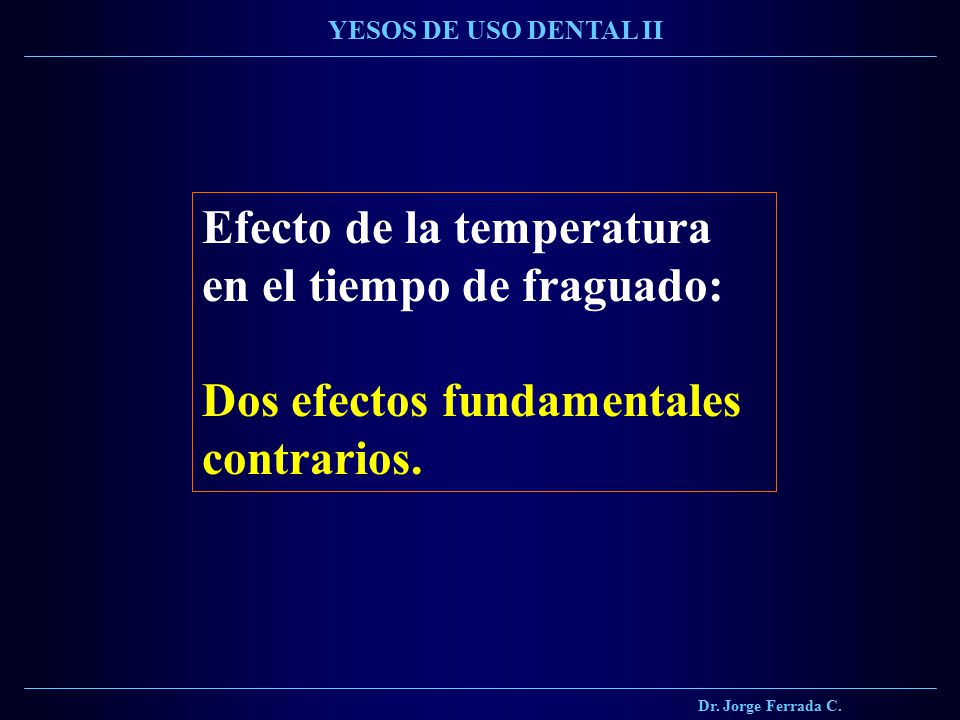 YESOS DE USO DENTAL II

Efecto de la temperatura en el tiempo de fraguado:

Dos efectos fundamentales contrarios.

Dr. Jorge Ferrada C.